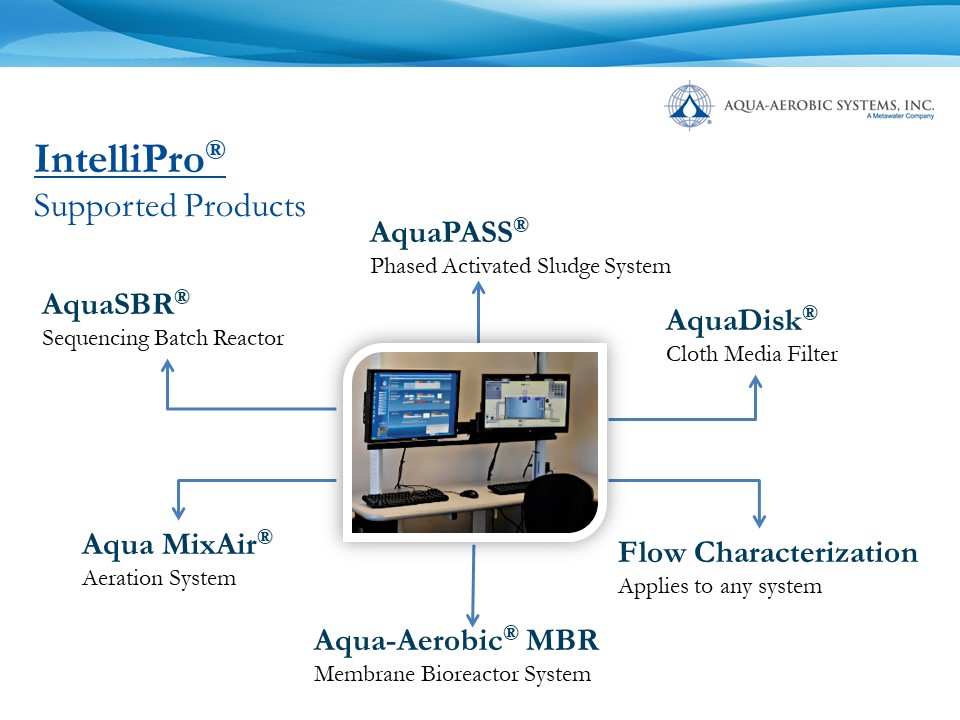 AQUA-AEROBIC SYSTEMS, INC.
A Metawater Company

IntelliPro®
Supported Products

AquaPASS®
Phased Activated Sludge System

AquaSBR®
Sequencing Batch Reactor

AquaDisk®
Cloth Media Filter

Aqua MixAir®
Aeration System

Flow Characterization
Applies to any system

Aqua-Aerobic® MBR
Membrane Bioreactor System